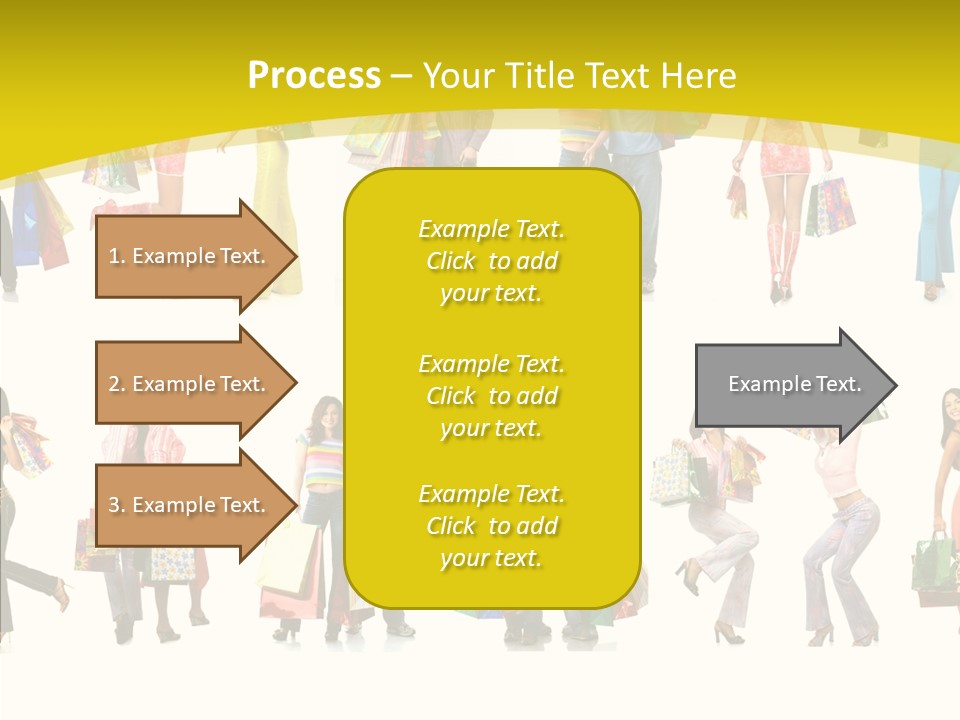 Process – Your Title Text Here

1. Example Text.

2. Example Text.

3. Example Text.

Example Text. Click to add your text.

Example Text. Click to add your text.

Example Text. Click to add your text.

Example Text.